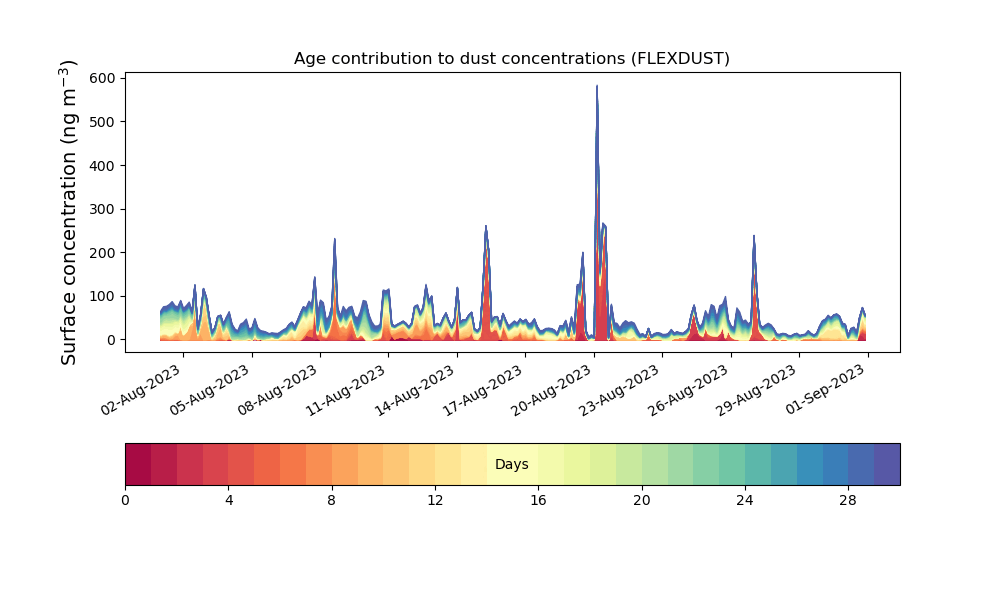 Age contribution to dust concentrations (FLEXDUST)

Surface concentration (ng m$^{-3}$)

600
500
400
300
200
100
0

02-Aug-2023
05-Aug-2023
08-Aug-2023
11-Aug-2023
14-Aug-2023
17-Aug-2023
20-Aug-2023
23-Aug-2023
26-Aug-2023
29-Aug-2023
01-Sep-2023

Days

0
4
8
12
16
20
24
28